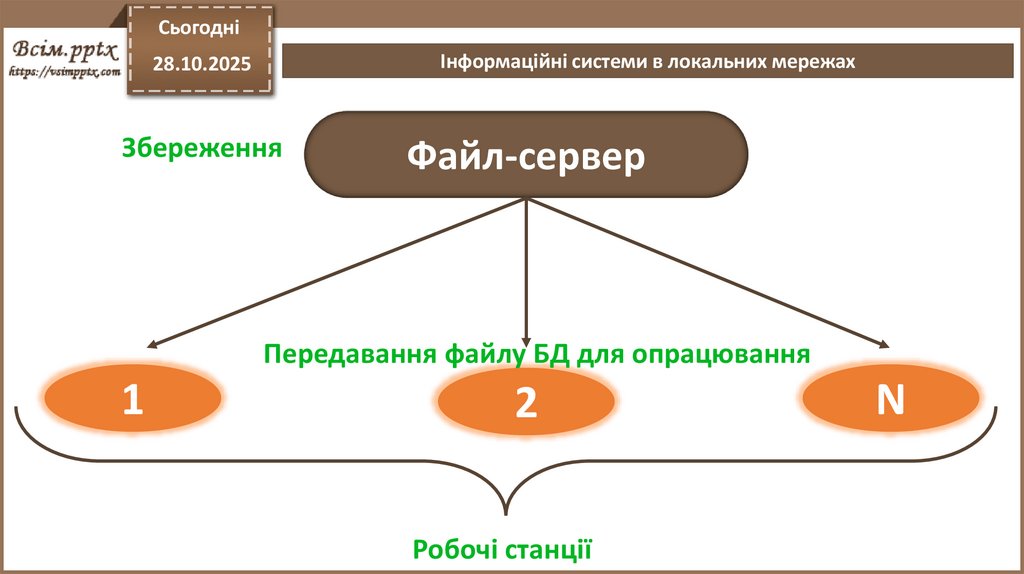 Всім.pptx
https://vsimpptx.com

Сьогодні
28.10.2025

Інформаційні системи в локальних мережах

Збереження

Файл-сервер

Передавання файлу БД для опрацювання

1

2

N

Робочі станції